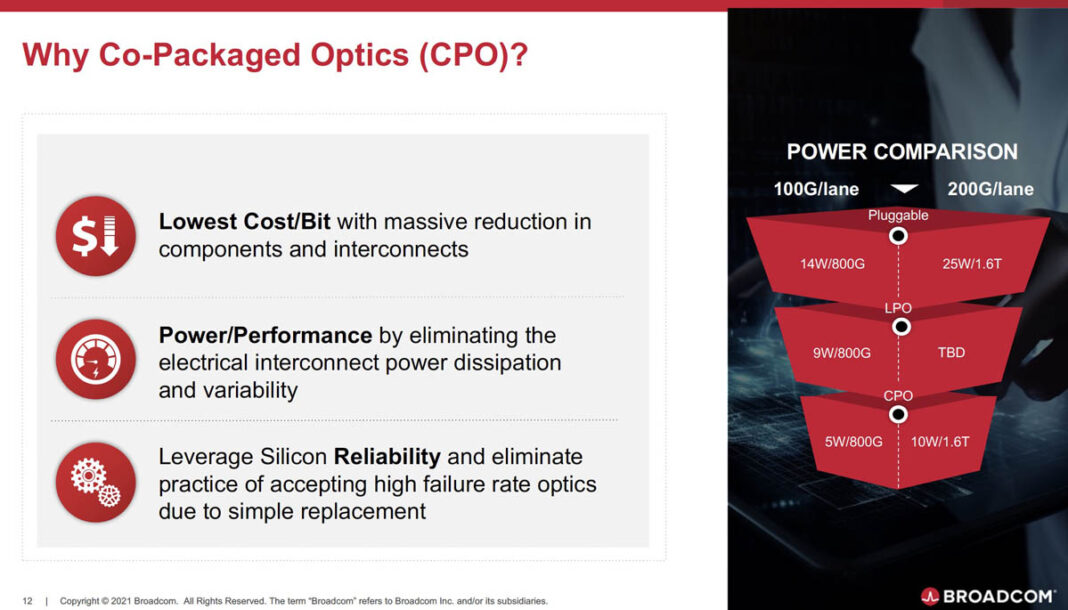 Why Co-Packaged Optics (CPO)?

Lowest Cost/Bit with massive reduction in components and interconnects

Power/Performance by eliminating the electrical interconnect power dissipation and variability

Leverage Silicon Reliability and eliminate practice of accepting high failure rate optics due to simple replacement

POWER COMPARISON

100G/lane

200G/lane

Pluggable

14W/800G

25W/1.6T

LPO

9W/800G

TBD

CPO

5W/800G

10W/1.6T

12 | Copyright © 2021 Broadcom. All Rights Reserved. The term "Broadcom" refers to Broadcom Inc. and/or its subsidiaries.

BROADCOM